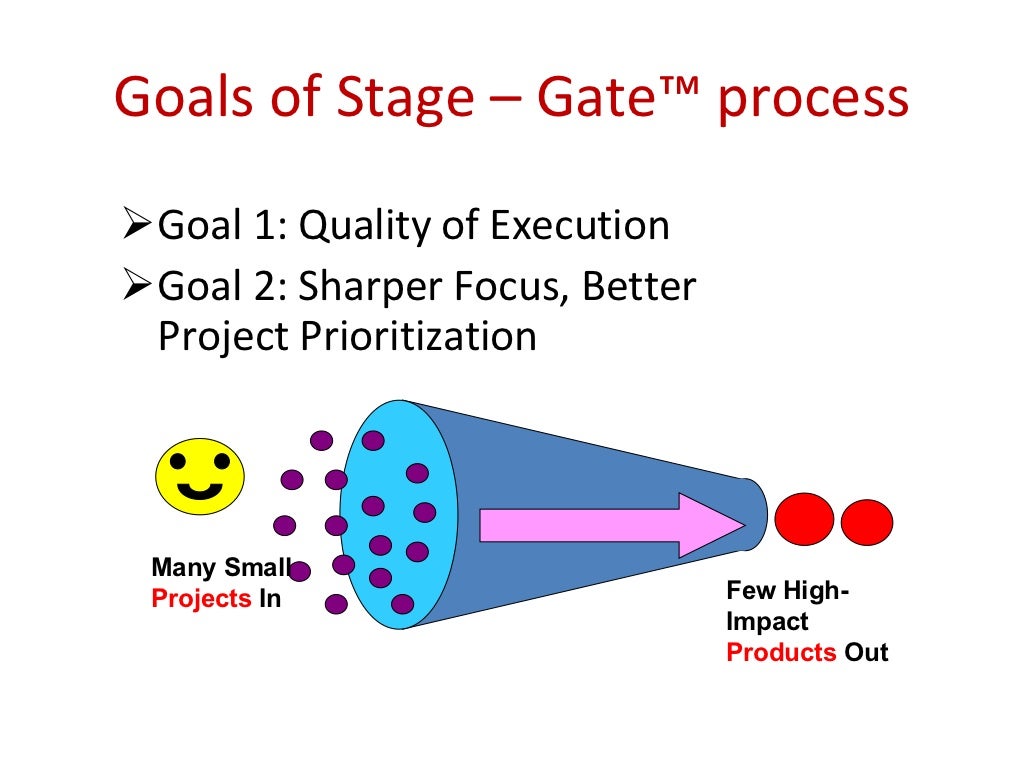 Goals of Stage – Gate™ process

➢Goal 1: Quality of Execution
➢Goal 2: Sharper Focus, Better Project Prioritization

Many Small Projects In

Few High-Impact Products Out